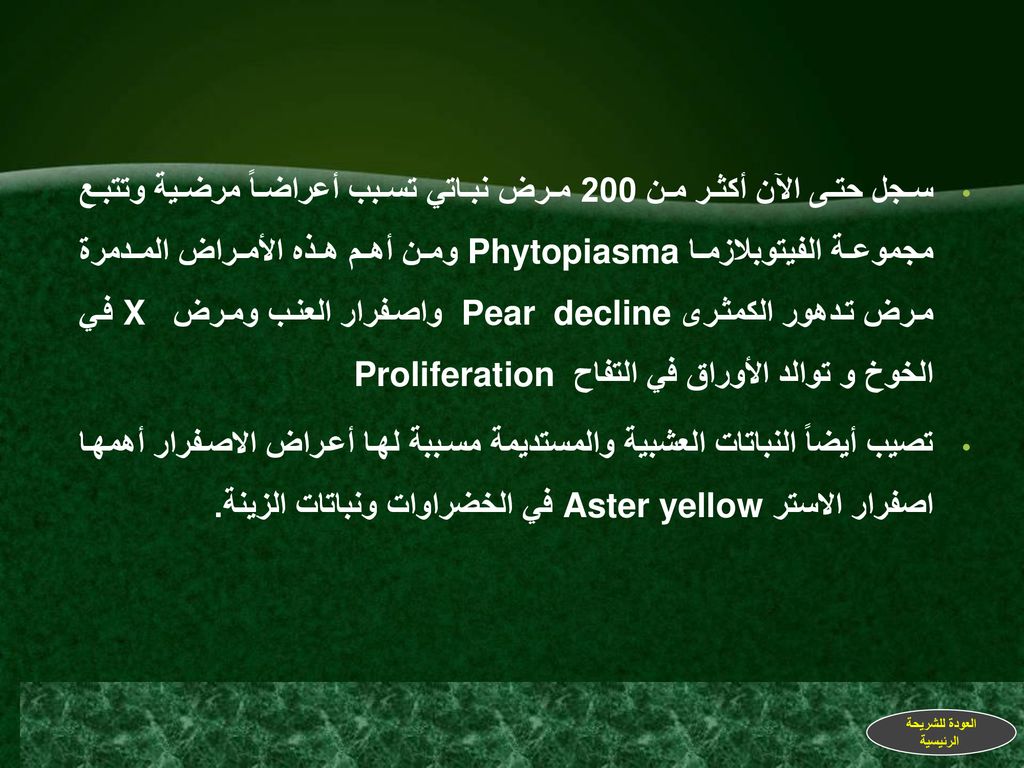 • سجل حتى الآن أكثر من 200 مرض نباتي تسبب أعراضاً مرضية وتتبع مجموعة الفيتوبلازما Phytopiasma ومن أهم هذه الأمراض المدمرة مرض تدهور الكمثرى Pear decline واصفرار العنب ومرض X في الخوخ و توالد الأوراق في التفاح Proliferation

• تصيب أيضاً النباتات العشبية والمستديمة مسببة لها أعراض الاصفرار أهمها اصفرار الاستر Aster yellow في الخضراوات ونباتات الزينة.

العودة للشريحة الرئيسية